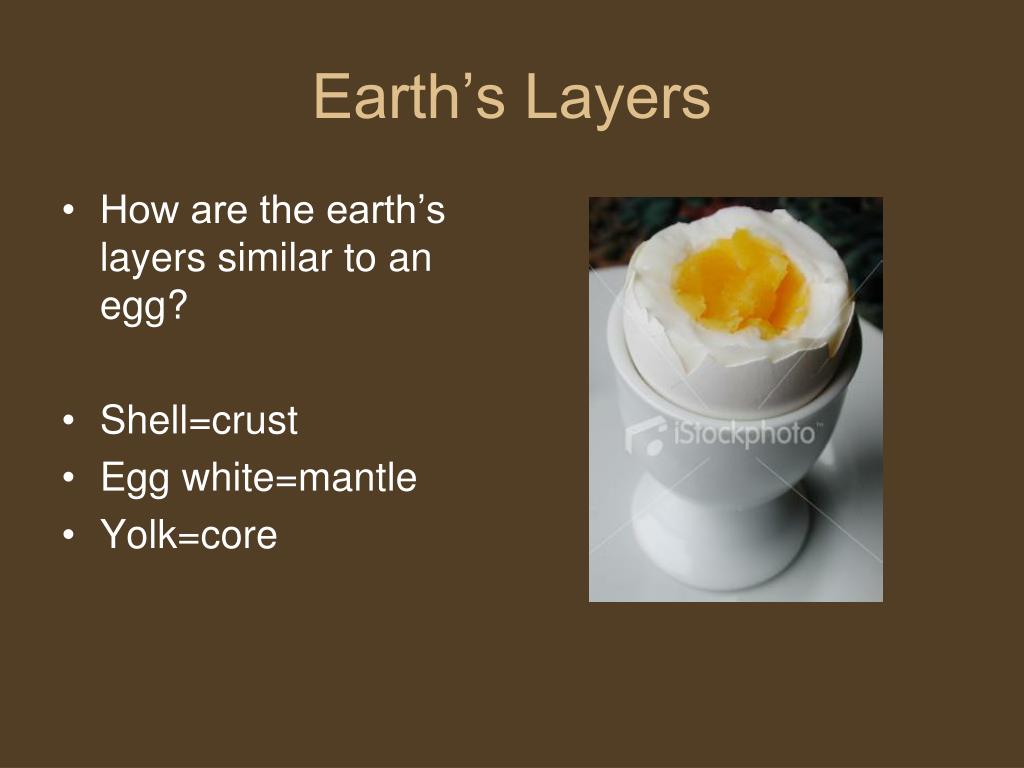 Earth’s Layers

• How are the earth’s layers similar to an egg?

• Shell=crust
• Egg white=mantle
• Yolk=core

iStockphoto